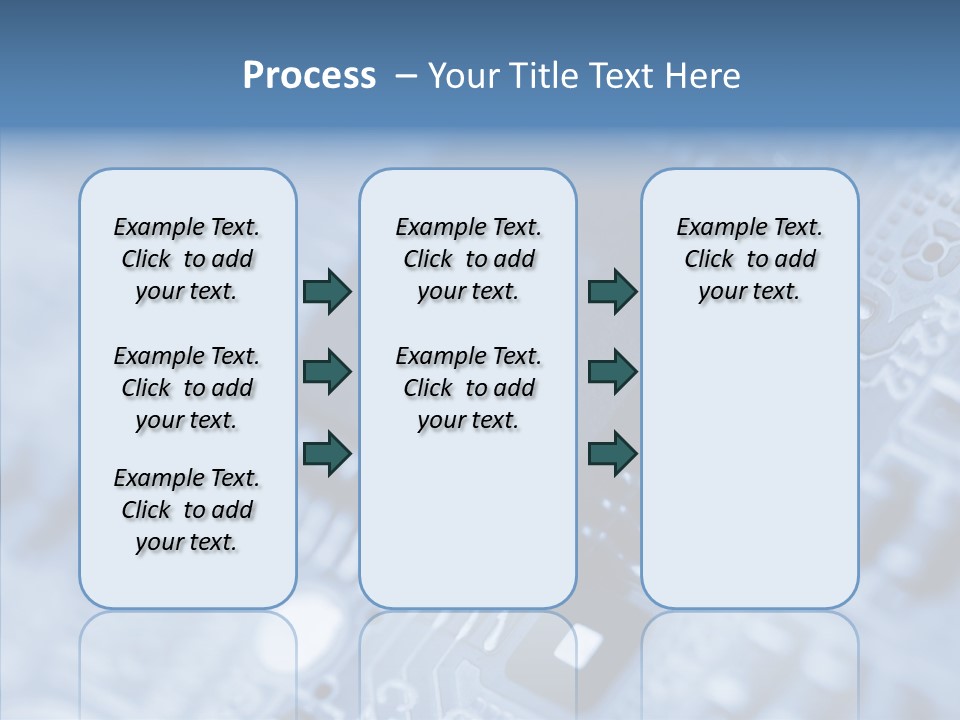 Process – Your Title Text Here

Example Text. Click to add your text.

Example Text. Click to add your text.

Example Text. Click to add your text.

Example Text. Click to add your text.

Example Text. Click to add your text.

Example Text. Click to add your text.